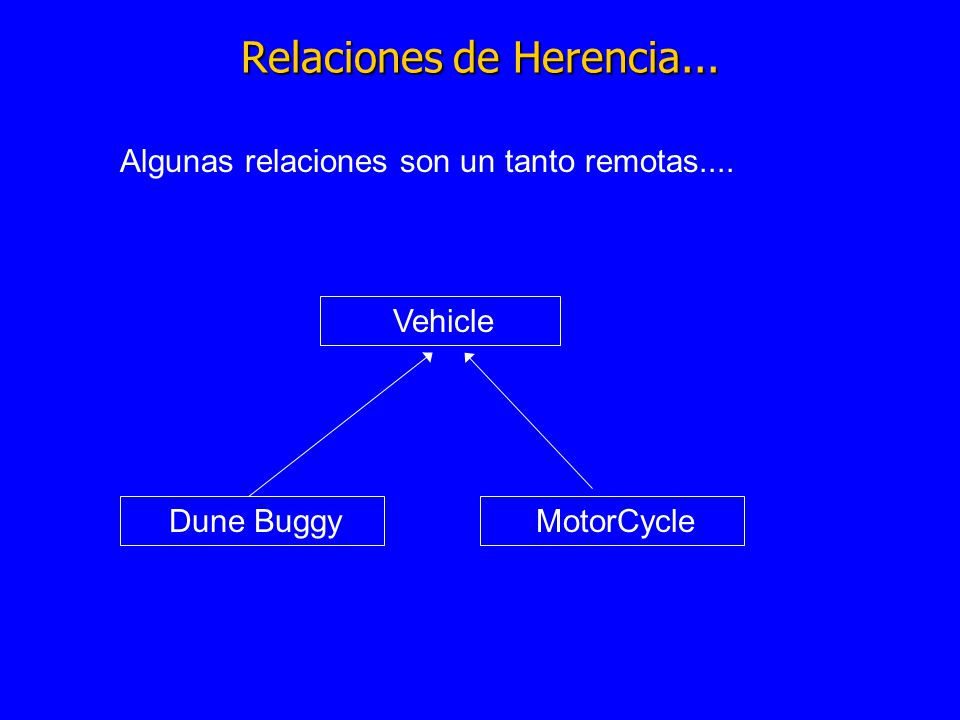 Relaciones de Herencia...

Algunas relaciones son un tanto remotas....

Vehicle

Dune Buggy

MotorCycle